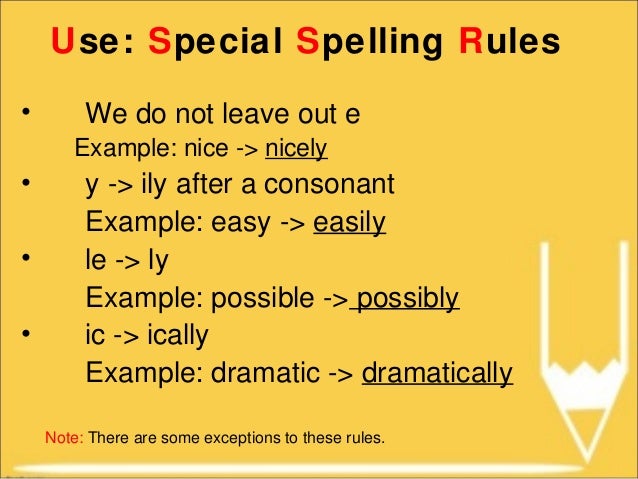 Use: Special Spelling Rules

• We do not leave out e
Example: nice -> nicely

• y -> ily after a consonant
Example: easy -> easily

• le -> ly
Example: possible -> possibly

• ic -> ically
Example: dramatic -> dramatically

Note: There are some exceptions to these rules.